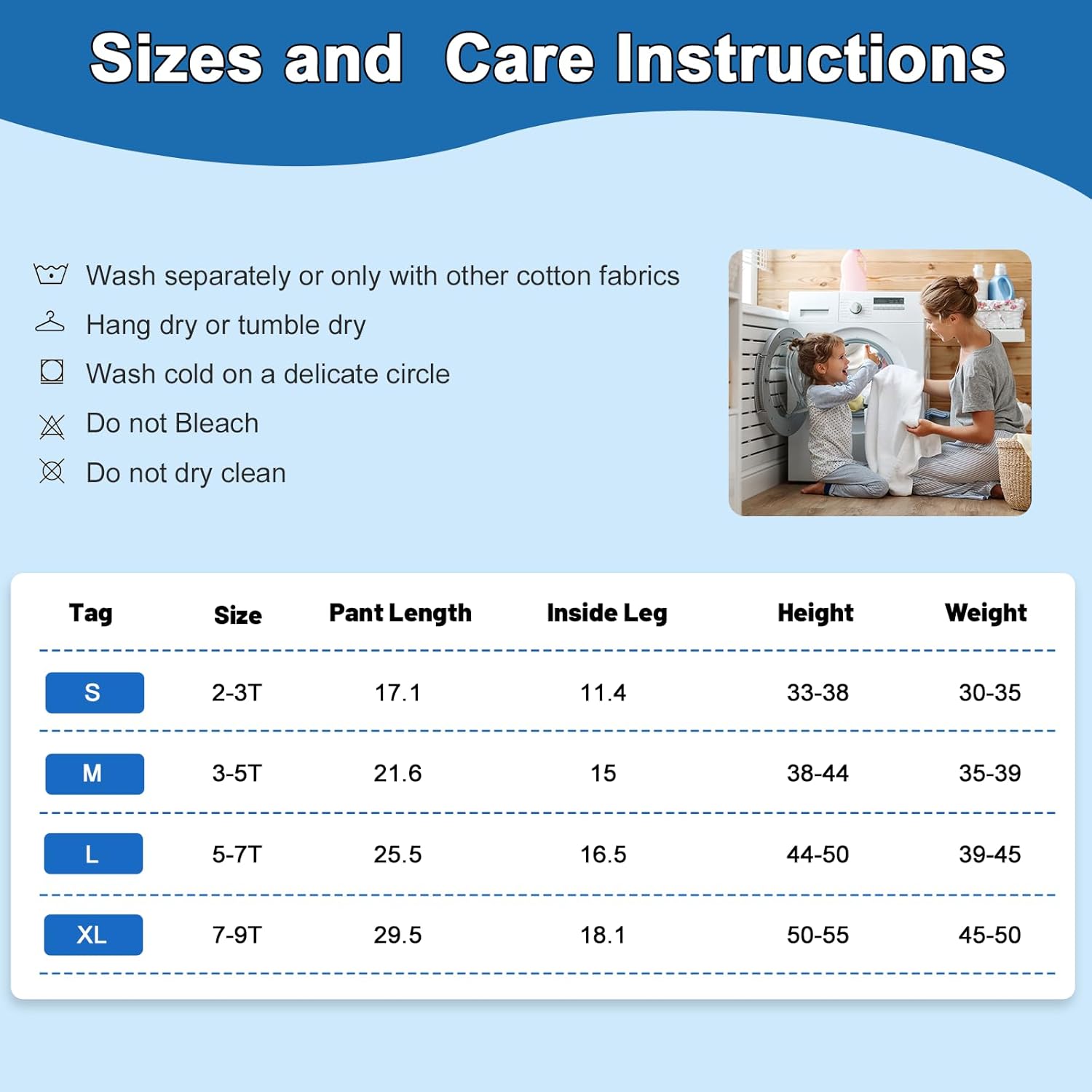 Sizes and Care Instructions

Wash separately or only with other cotton fabrics
Hang dry or tumble dry
Wash cold on a delicate circle
Do not Bleach
Do not dry clean

| Tag | Size | Pant Length | Inside Leg | Height | Weight |
|---|---|---|---|---|---|
| S | 2-3T | 17.1 | 11.4 | 33-38 | 30-35 |
| M | 3-5T | 21.6 | 15 | 38-44 | 35-39 |
| L | 5-7T | 25.5 | 16.5 | 44-50 | 39-45 |
| XL | 7-9T | 29.5 | 18.1 | 50-55 | 45-50 |